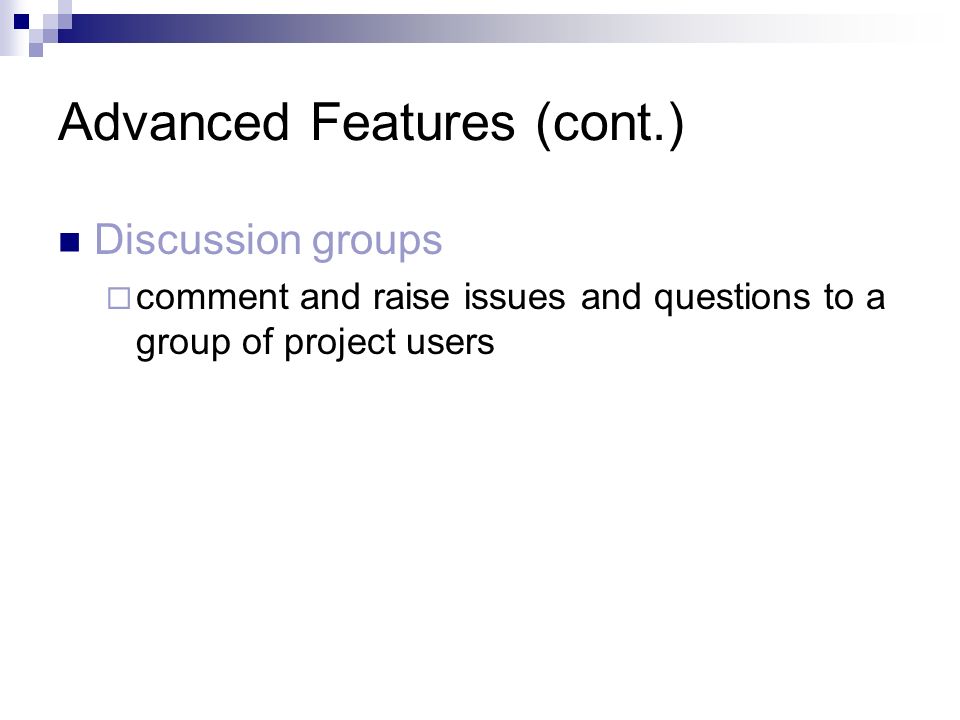 Advanced Features (cont.)

Discussion groups

comment and raise issues and questions to a group of project users